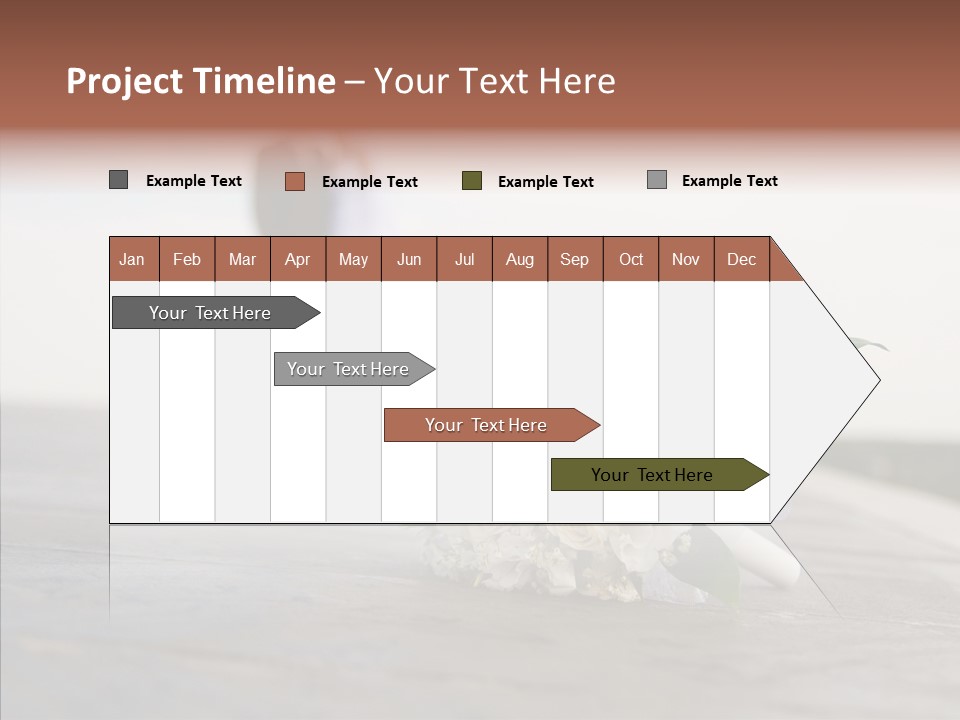 Project Timeline – Your Text Here

Example Text Example Text Example Text Example Text

| Jan | Feb | Mar | Apr | May | Jun | Jul | Aug | Sep | Oct | Nov | Dec |
|---|---|---|---|---|---|---|---|---|---|---|---|

Your Text Here

Your Text Here

Your Text Here

Your Text Here